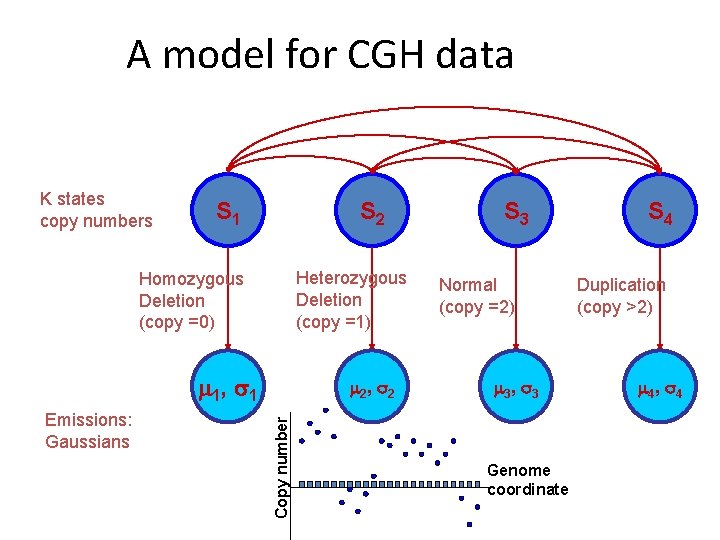 A model for CGH data

K states copy numbers

$S_1$

$S_2$

$S_3$

$S_4$

Homozygous Deletion (copy =0)

Heterozygous Deletion (copy =1)

Normal (copy =2)

Duplication (copy >2)

$\mu_1, \sigma_1$

$\mu_2, \sigma_2$

$\mu_3, \sigma_3$

$\mu_4, \sigma_4$

Emissions: Gaussians

Copy number

Genome coordinate